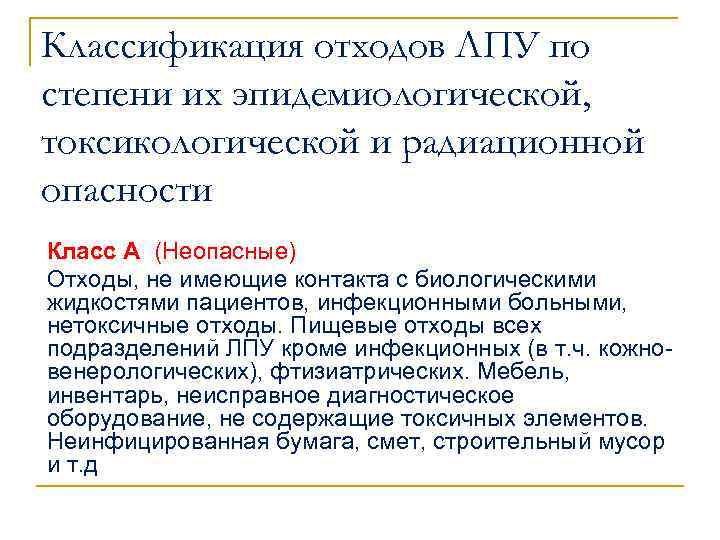 Классификация отходов ЛПУ по степени их эпидемиологической, токсикологической и радиационной опасности

Класс А (Неопасные)
Отходы, не имеющие контакта с биологическими жидкостями пациентов, инфекционными больными, нетоксичные отходы. Пищевые отходы всех подразделений ЛПУ кроме инфекционных (в т.ч. кожно-венерологических), фтизиатрических. Мебель, инвентарь, неисправное диагностическое оборудование, не содержащие токсичных элементов. Неинфицированная бумага, смет, строительный мусор и т.д